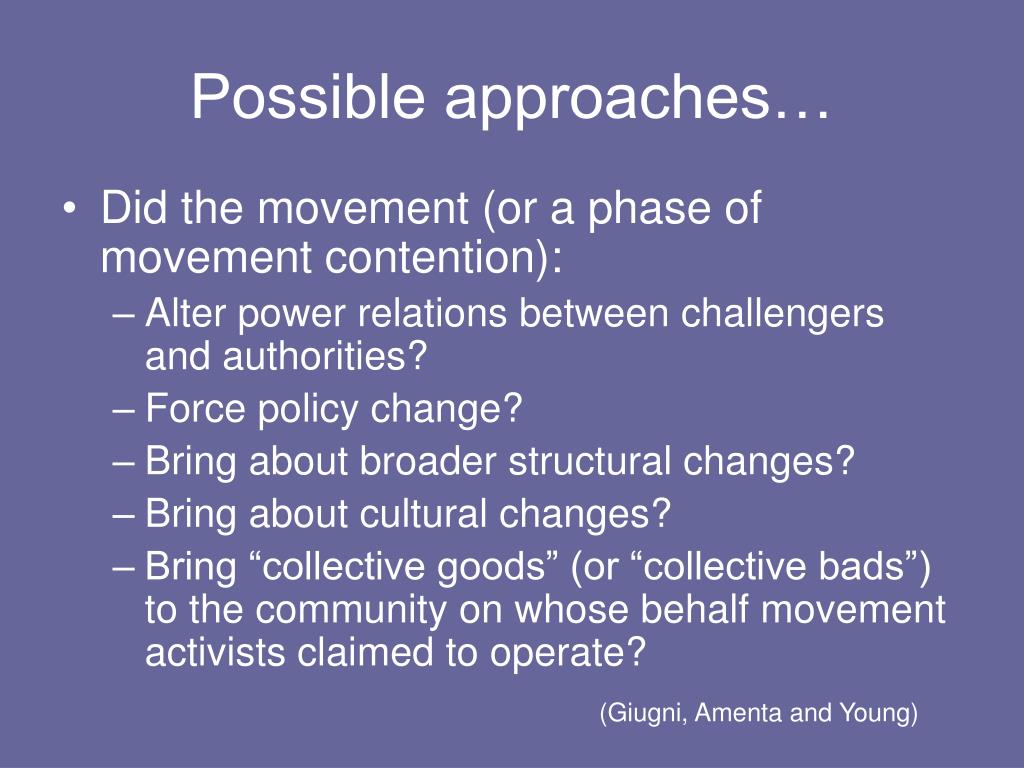 Possible approaches…

• Did the movement (or a phase of movement contention):
– Alter power relations between challengers and authorities?
– Force policy change?
– Bring about broader structural changes?
– Bring about cultural changes?
– Bring “collective goods” (or “collective bads”) to the community on whose behalf movement activists claimed to operate?

(Giugni, Amenta and Young)